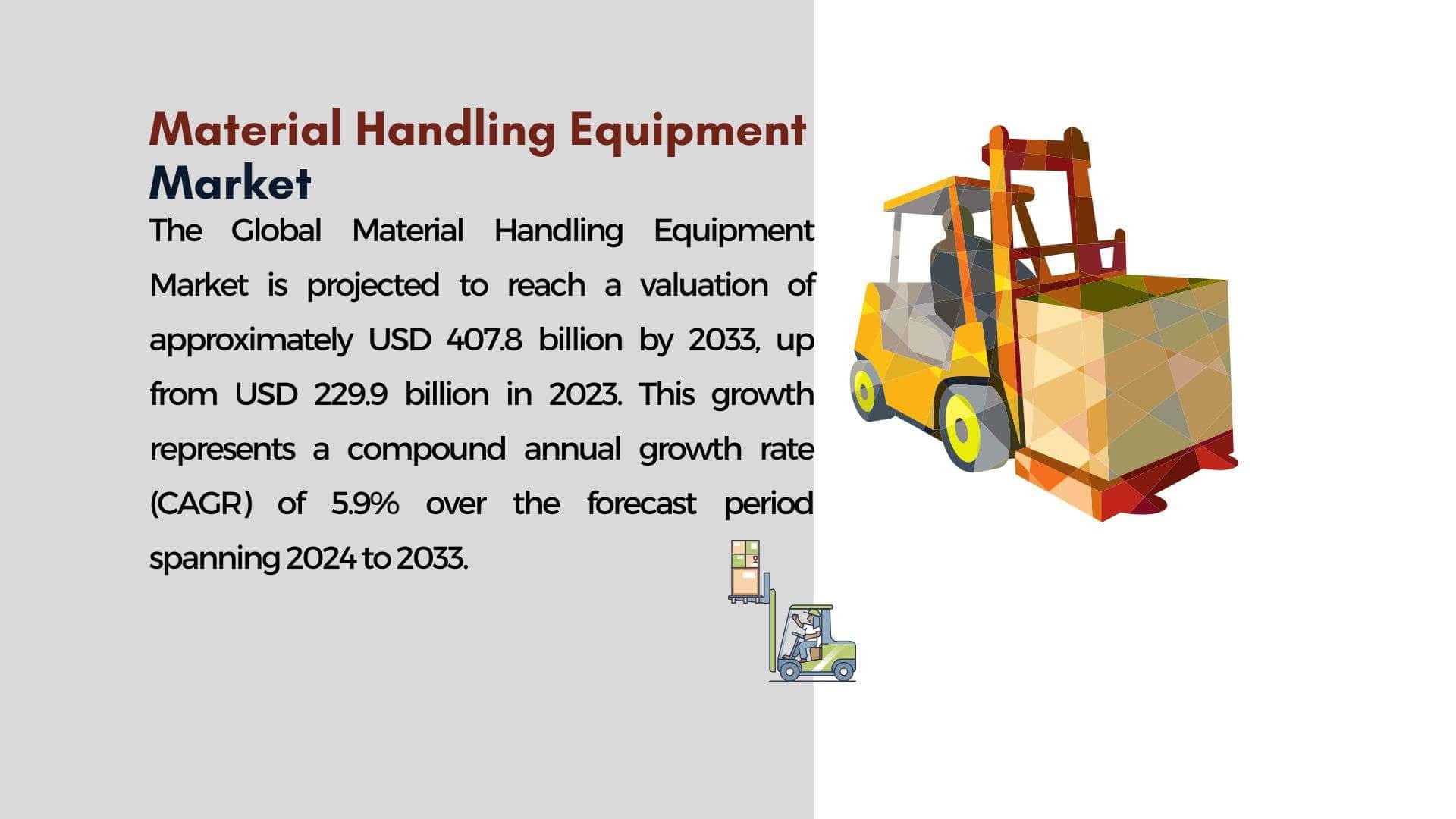 Material Handling Equipment Market

The Global Material Handling Equipment Market is projected to reach a valuation of approximately USD 407.8 billion by 2033, up from USD 229.9 billion in 2023. This growth represents a compound annual growth rate (CAGR) of 5.9% over the forecast period spanning 2024 to 2033.